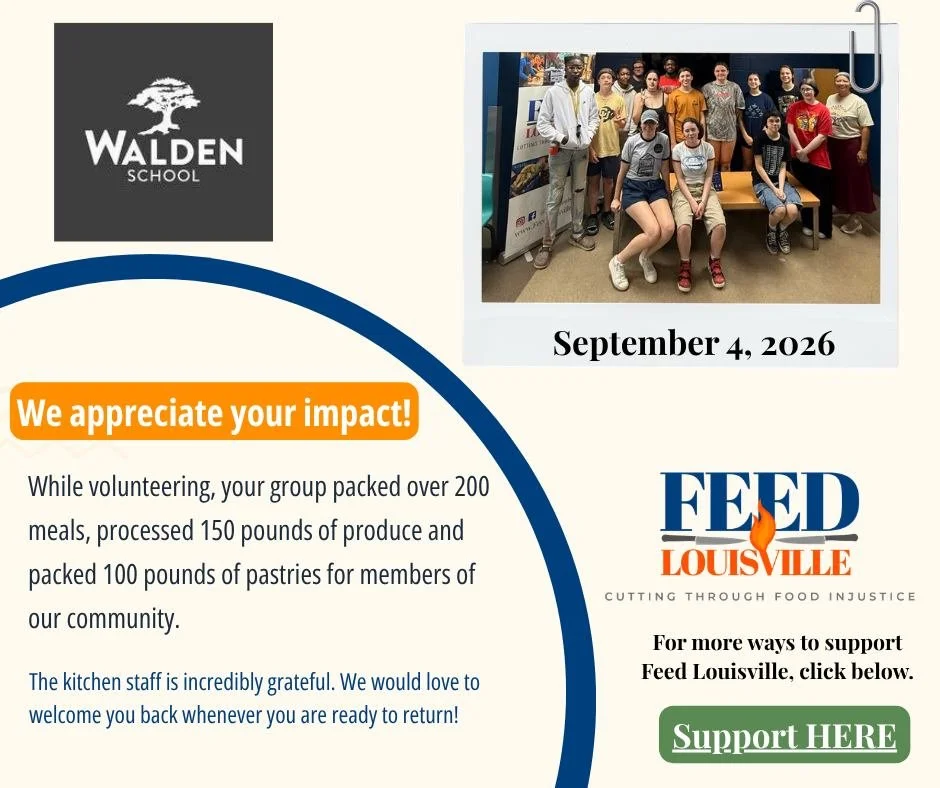 WALDEN
SCHOOL

September 4, 2026

We appreciate your impact!

While volunteering, your group packed over 200 meals, processed 150 pounds of produce and packed 100 pounds of pastries for members of our community.

The kitchen staff is incredibly grateful. We would love to welcome you back whenever you are ready to return!

FEED
LOUISVILLE
CUTTING THROUGH FOOD INJUSTICE

For more ways to support Feed Louisville, click below.

Support HERE